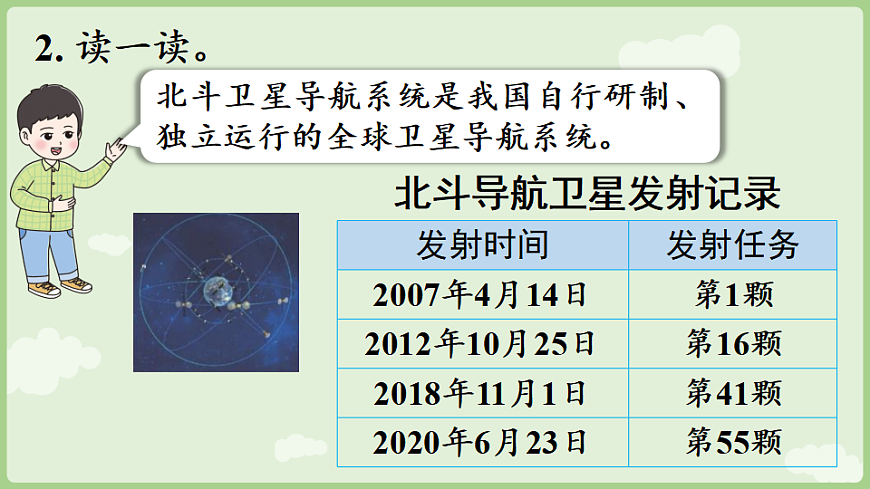 2. 读一读。

北斗卫星导航系统是我国自行研制、独立运行的全球卫星导航系统。

北斗导航卫星发射记录

| 发射时间 | 发射任务 |
|---|---|
| 2007年4月14日 | 第1颗 |
| 2012年10月25日 | 第16颗 |
| 2018年11月1日 | 第41颗 |
| 2020年6月23日 | 第55颗 |